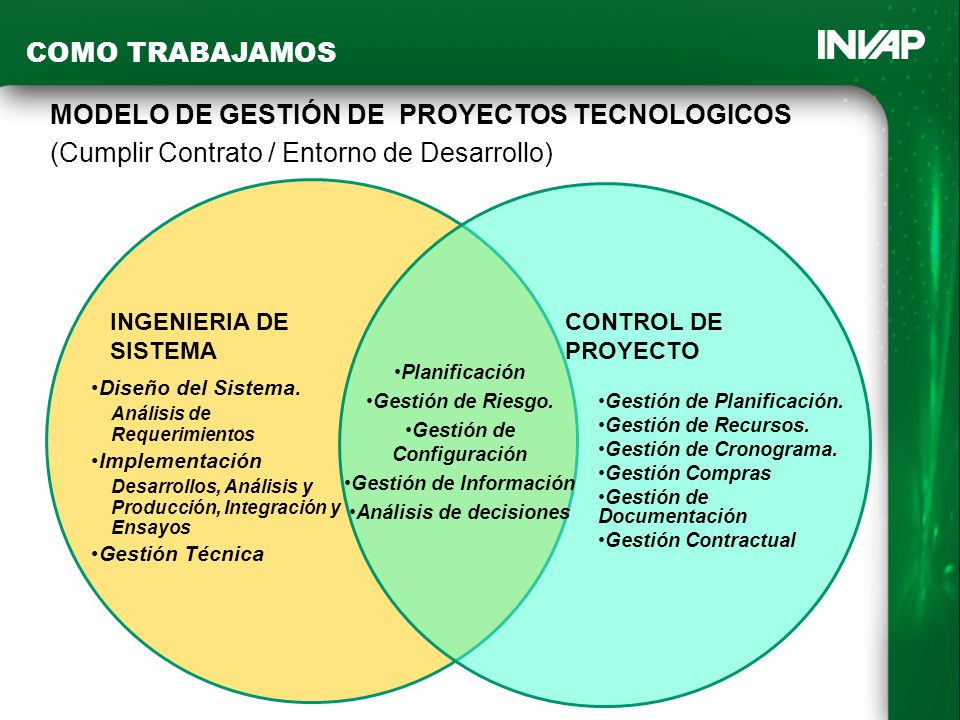 COMO TRABAJAMOS

INVAP

MODELO DE GESTIÓN DE PROYECTOS TECNOLOGICOS
(Cumplir Contrato / Entorno de Desarrollo)

INGENIERIA DE SISTEMA
•Diseño del Sistema.
Análisis de Requerimientos
•Implementación
Desarrollos, Análisis y Producción, Integración y Ensayos
•Gestión Técnica

•Planificación
•Gestión de Riesgo.
•Gestión de Configuración
•Gestión de Información
•Análisis de decisiones

CONTROL DE PROYECTO
•Gestión de Planificación.
•Gestión de Recursos.
•Gestión de Cronograma.
•Gestión Compras
•Gestión de Documentación
•Gestión Contractual